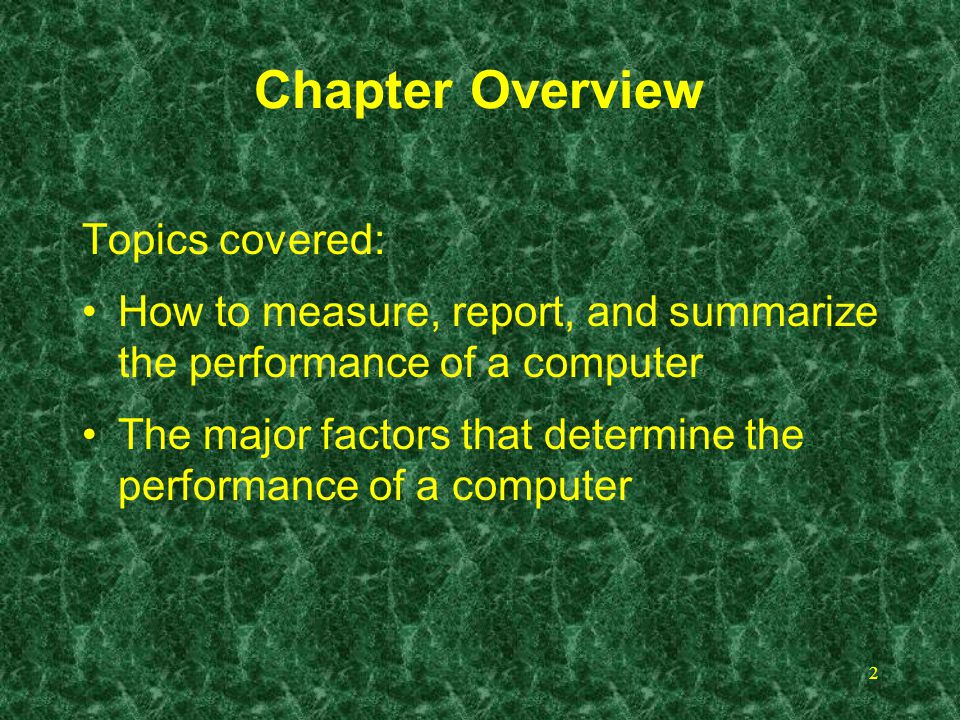 Chapter Overview

Topics covered:

• How to measure, report, and summarize the performance of a computer

• The major factors that determine the performance of a computer

2